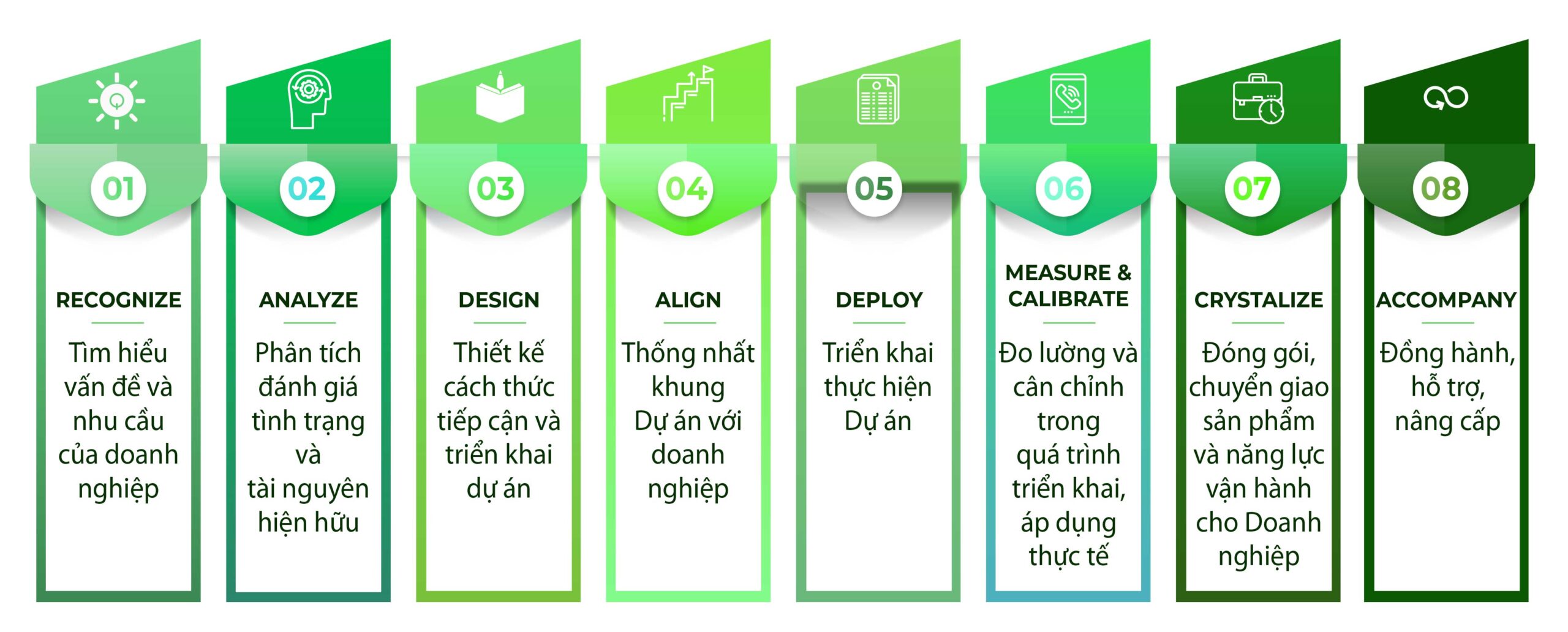 01

RECOGNIZE

Tìm hiểu vấn đề và nhu cầu của doanh nghiệp

02

ANALYZE

Phân tích đánh giá tình trạng và tài nguyên hiện hữu

03

DESIGN

Thiết kế cách thức tiếp cận và triển khai dự án

04

ALIGN

Thống nhất khung Dự án với doanh nghiệp

05

DEPLOY

Triển khai thực hiện Dự án

06

MEASURE & CALIBRATE

Đo lường và cân chỉnh trong quá trình triển khai, áp dụng thực tế

07

CRYSTALIZE

Đóng gói, chuyển giao sản phẩm và năng lực vận hành cho Doanh nghiệp

08

ACCOMPANY

Đồng hành, hỗ trợ, nâng cấp